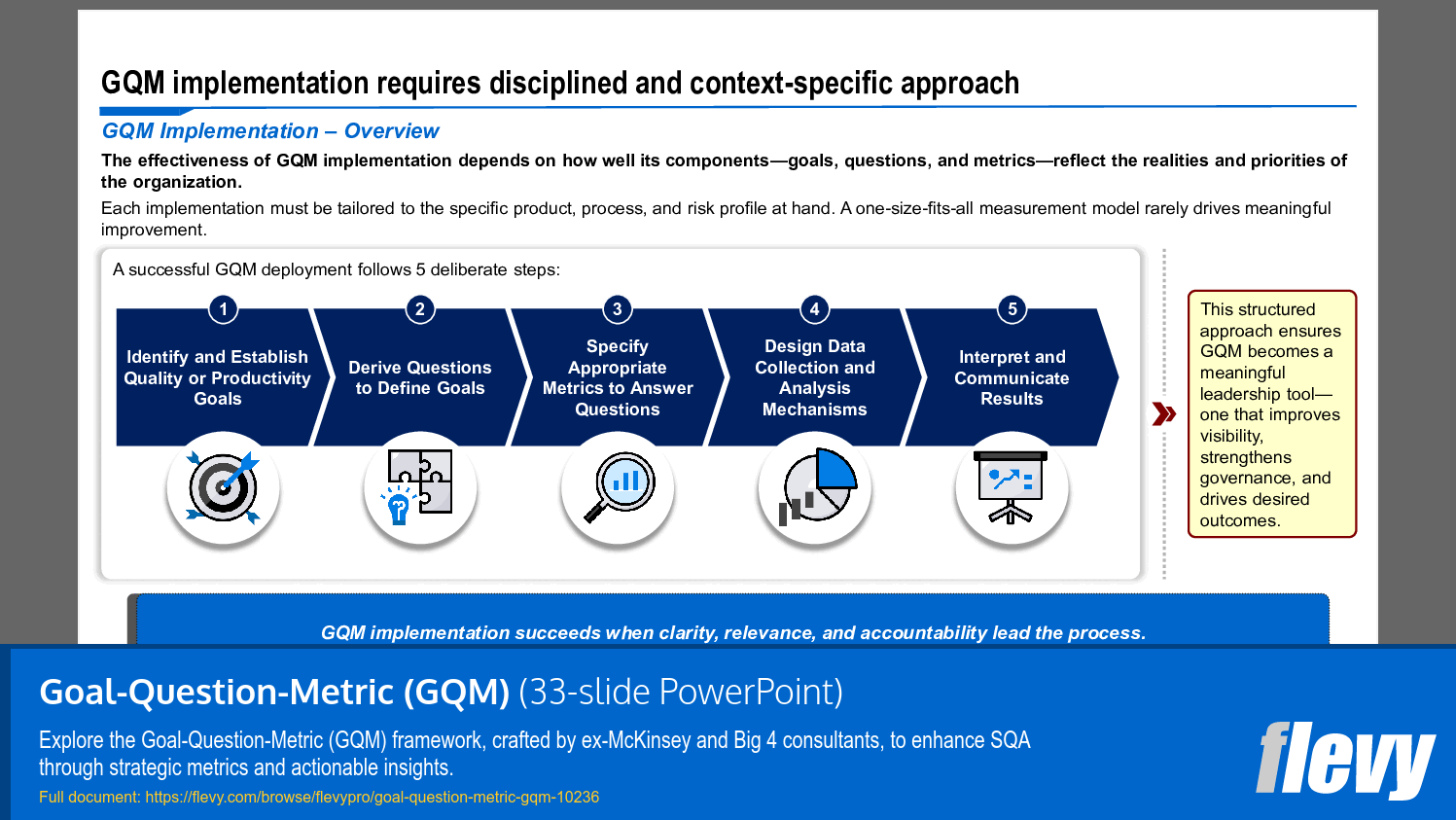 GQM implementation requires disciplined and context-specific approach

GQM Implementation – Overview

The effectiveness of GQM implementation depends on how well its components—goals, questions, and metrics—reflect the realities and priorities of the organization.

Each implementation must be tailored to the specific product, process, and risk profile at hand. A one-size-fits-all measurement model rarely drives meaningful improvement.

A successful GQM deployment follows 5 deliberate steps:

1
Identify and Establish Quality or Productivity Goals

2
Derive Questions to Define Goals

3
Specify Appropriate Metrics to Answer Questions

4
Design Data Collection and Analysis Mechanisms

5
Interpret and Communicate Results

This structured approach ensures GQM becomes a meaningful leadership tool—one that improves visibility, strengthens governance, and drives desired outcomes.

GQM implementation succeeds when clarity, relevance, and accountability lead the process.

Goal-Question-Metric (GQM) (33-slide PowerPoint)

Explore the Goal-Question-Metric (GQM) framework, crafted by ex-McKinsey and Big 4 consultants, to enhance SQA through strategic metrics and actionable insights.

Full document: https://flevy.com/browse/flevypro/goal-question-metric-gqm-10236

flevy